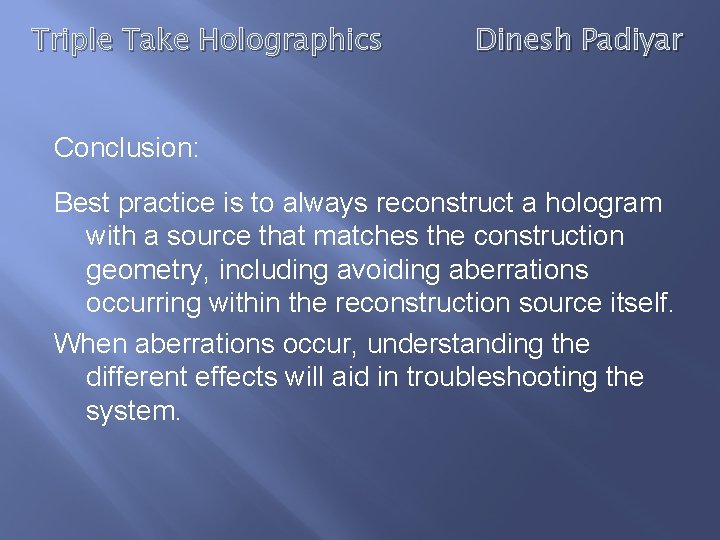 Triple Take Holographics Dinesh Padiyar

Conclusion:

Best practice is to always reconstruct a hologram with a source that matches the construction geometry, including avoiding aberrations occurring within the reconstruction source itself.

When aberrations occur, understanding the different effects will aid in troubleshooting the system.